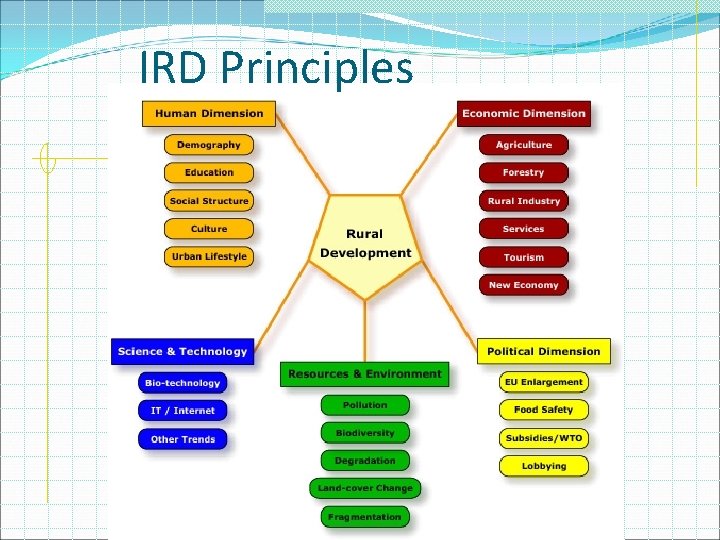 IRD Principles

Human Dimension
Demography
Education
Social Structure
Culture
Urban Lifestyle

Economic Dimension
Agriculture
Forestry
Rural Industry
Services
Tourism
New Economy

Rural Development

Science & Technology
Bio-technology
IT / Internet
Other Trends

Resources & Environment
Pollution
Biodiversity
Degradation
Land-cover Change
Fragmentation

Political Dimension
EU Enlargement
Food Safety
Subsidies/WTO
Lobbying